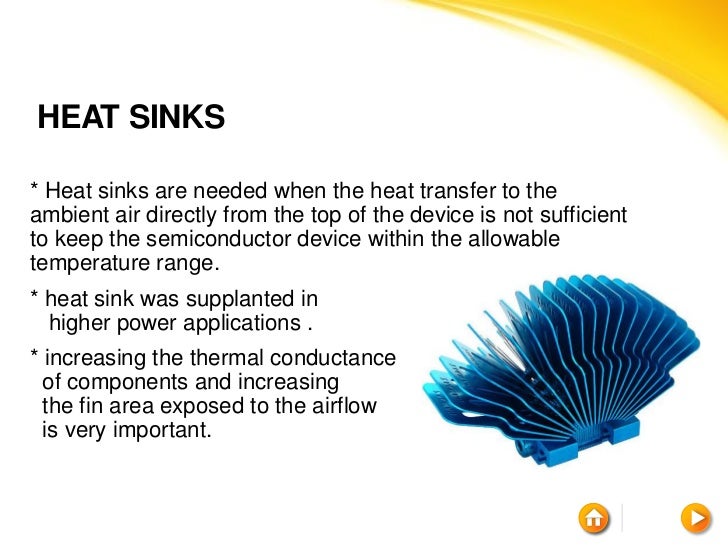 HEAT SINKS

* Heat sinks are needed when the heat transfer to the ambient air directly from the top of the device is not sufficient to keep the semiconductor device within the allowable temperature range.

* heat sink was supplanted in higher power applications .

* increasing the thermal conductance of components and increasing the fin area exposed to the airflow is very important.